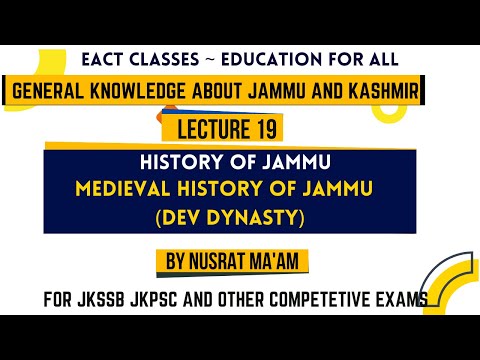 EACT CLASSES ~ EDUCATION FOR ALL

GENERAL KNOWLEDGE ABOUT JAMMU AND KASHMIR

LECTURE 19

HISTORY OF JAMMU
MEDIEVAL HISTORY OF JAMMU
(DEV DYNASTY)

BY NUSRAT MA'AM

FOR JKSSB JKPSC AND OTHER COMPETETIVE EXAMS